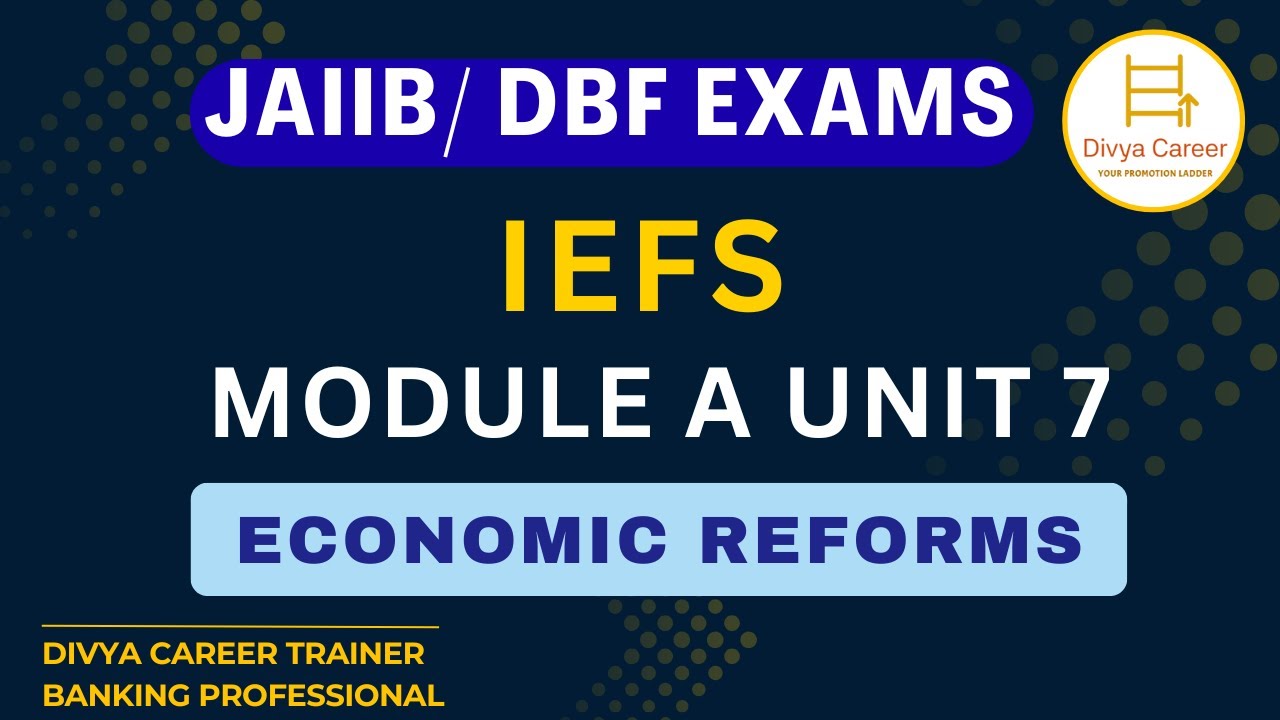 JAIIB/ DBF EXAMS

Divya Career
YOUR PROMOTION LADDER

IEFS

MODULE A UNIT 7

ECONOMIC REFORMS

DIVYA CAREER TRAINER
BANKING PROFESSIONAL